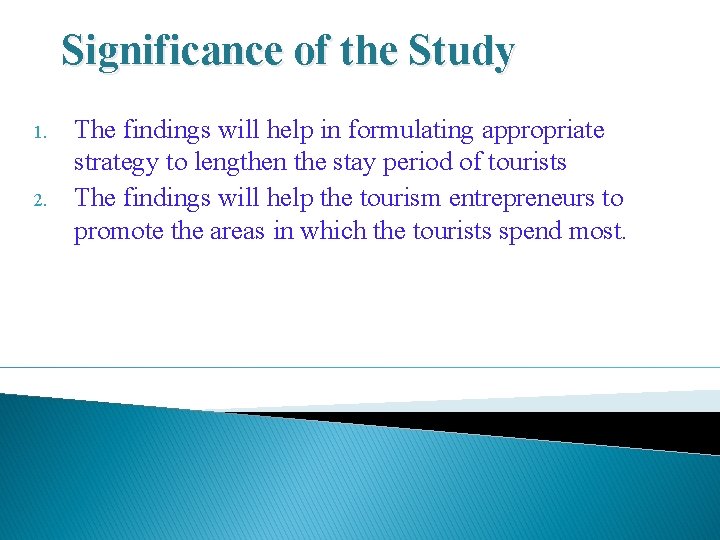 Significance of the Study

1. The findings will help in formulating appropriate strategy to lengthen the stay period of tourists
2. The findings will help the tourism entrepreneurs to promote the areas in which the tourists spend most.